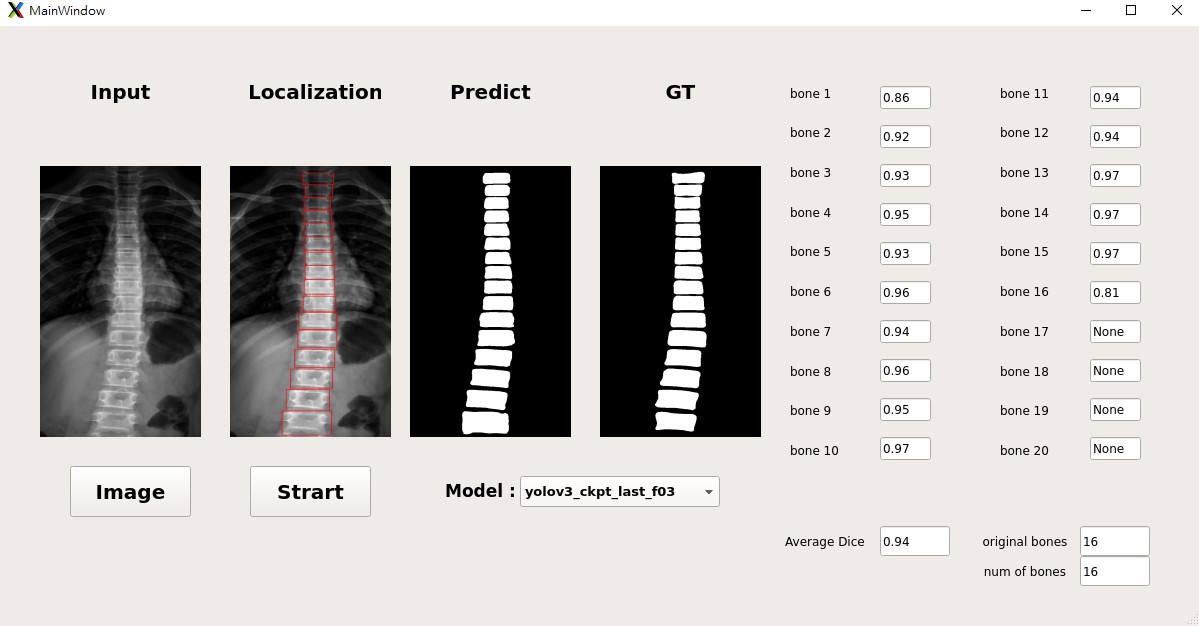 MainWindow

Input

Localization

Predict

GT

Image

Strart

Model : yolov3_ckpt_last_f03

bone 1 0.86
bone 2 0.92
bone 3 0.93
bone 4 0.95
bone 5 0.93
bone 6 0.96
bone 7 0.94
bone 8 0.96
bone 9 0.95
bone 10 0.97

bone 11 0.94
bone 12 0.94
bone 13 0.97
bone 14 0.97
bone 15 0.97
bone 16 0.81
bone 17 None
bone 18 None
bone 19 None
bone 20 None

Average Dice 0.94

original bones 16
num of bones 16